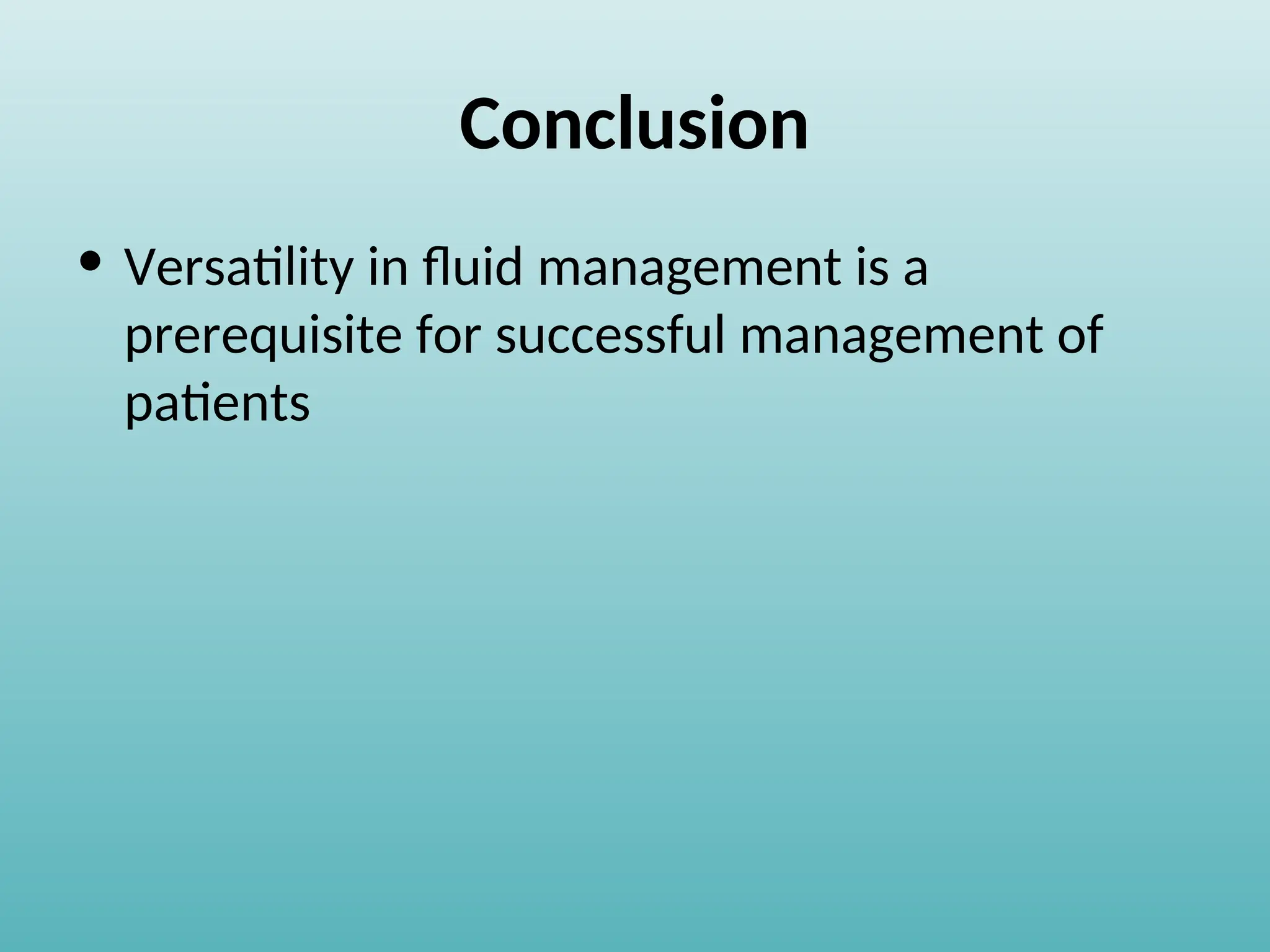 Conclusion

• Versatility in fluid management is a prerequisite for successful management of patients